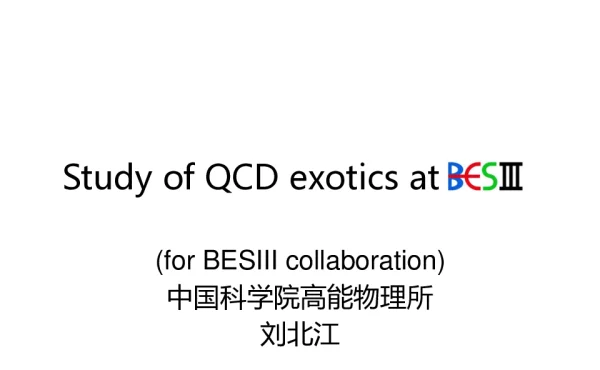 Study of QCD exotics at BESIII

(for BESIII collaboration)
中国科学院高能物理所
刘北江